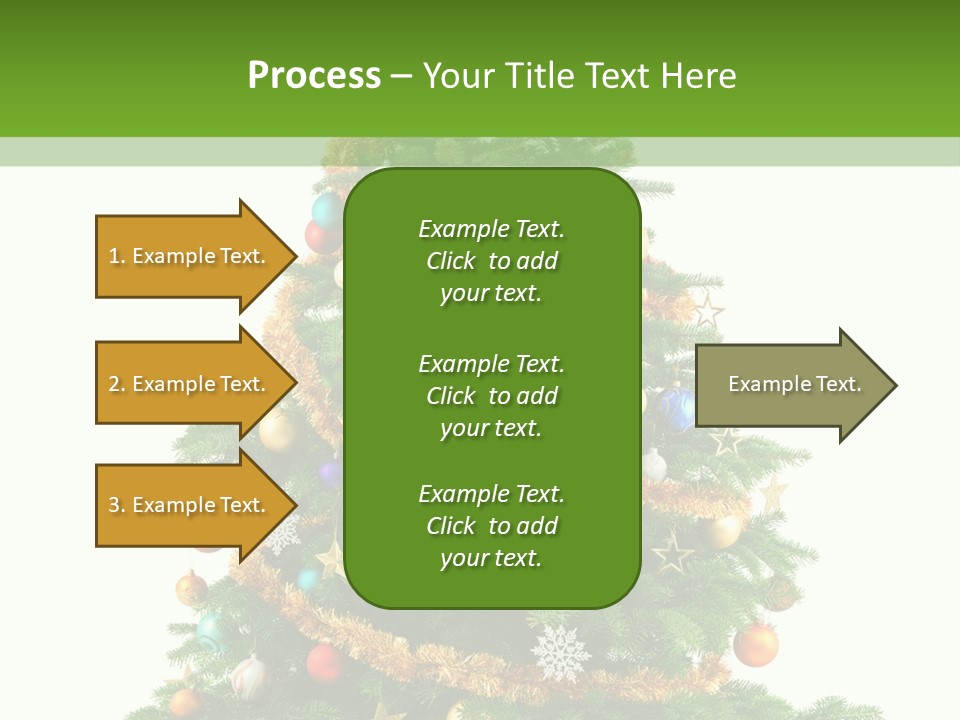 Process – Your Title Text Here

1. Example Text.

2. Example Text.

3. Example Text.

Example Text. Click to add your text.

Example Text. Click to add your text.

Example Text. Click to add your text.

Example Text.